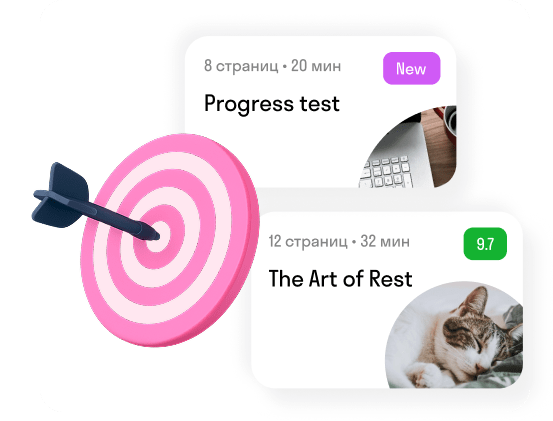 8 страниц • 20 мин

New

Progress test

12 страниц • 32 мин

9.7

The Art of Rest